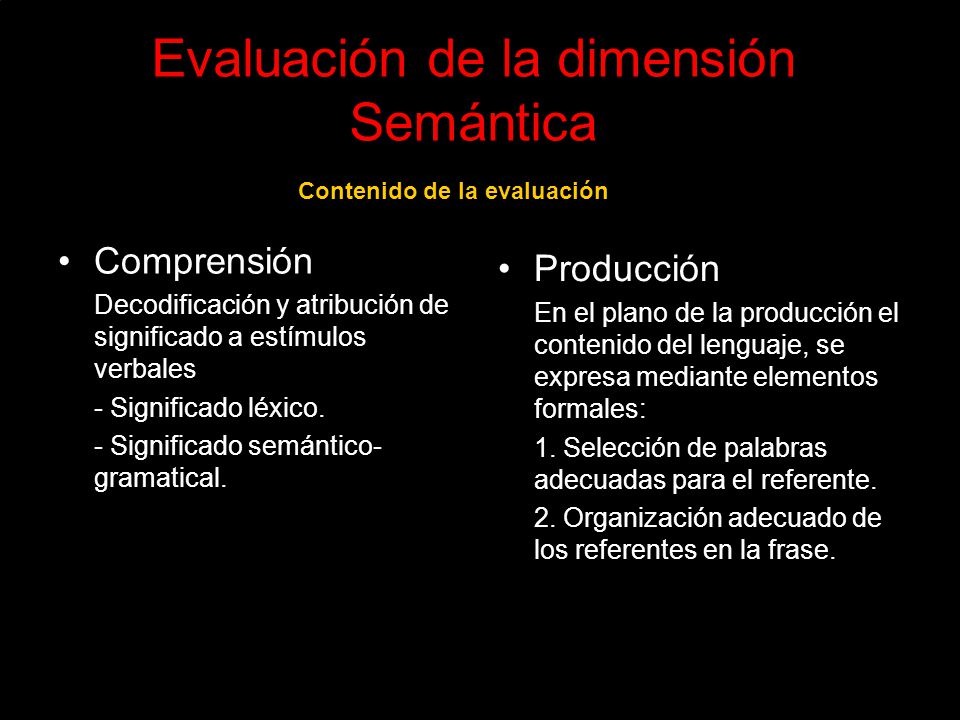 Evaluación de la dimensión Semántica

Contenido de la evaluación

• Comprensión

Decodificación y atribución de significado a estímulos verbales

- Significado léxico.

- Significado semántico-gramatical.

• Producción

En el plano de la producción el contenido del lenguaje, se expresa mediante elementos formales:

1. Selección de palabras adecuadas para el referente.

2. Organización adecuado de los referentes en la frase.